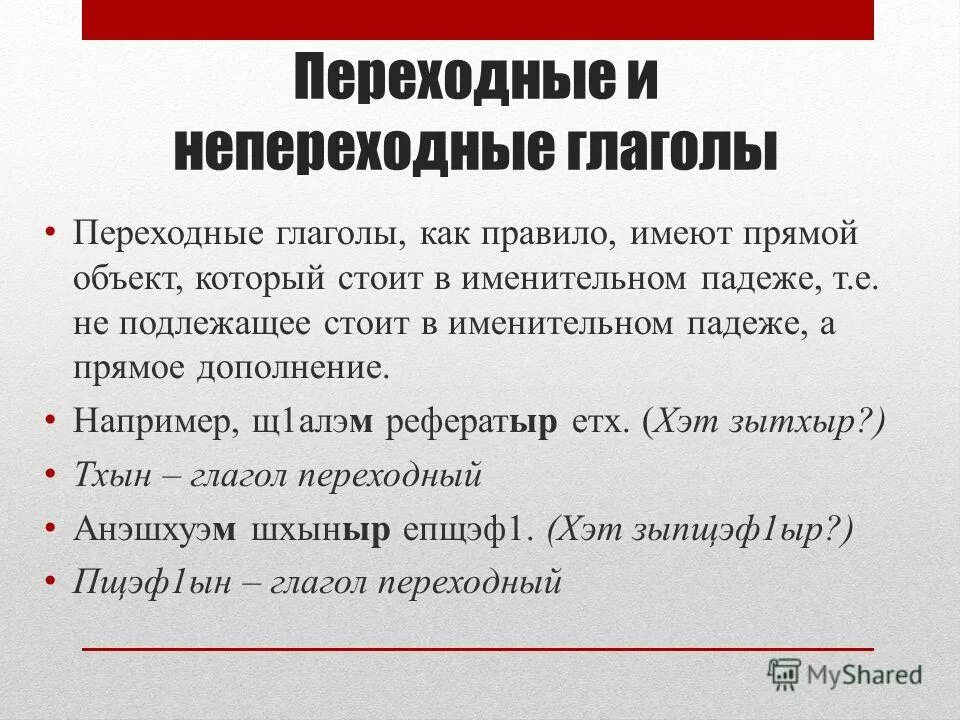 Переходные и непереходные глаголы

• Переходные глаголы, как правило, имеют прямой объект, который стоит в именительном падеже, т.е. не подлежащее стоит в именительном падеже, а прямое дополнение.

• Например, щ1алэм рефератыр етх. (Хэт зытхыр?)

• Тхын – глагол переходный

• Анэшхуэм шхыныр епщэф1. (Хэт зыпщэф1ыр?)

• Пщэф1ын – глагол переходный

MyShared